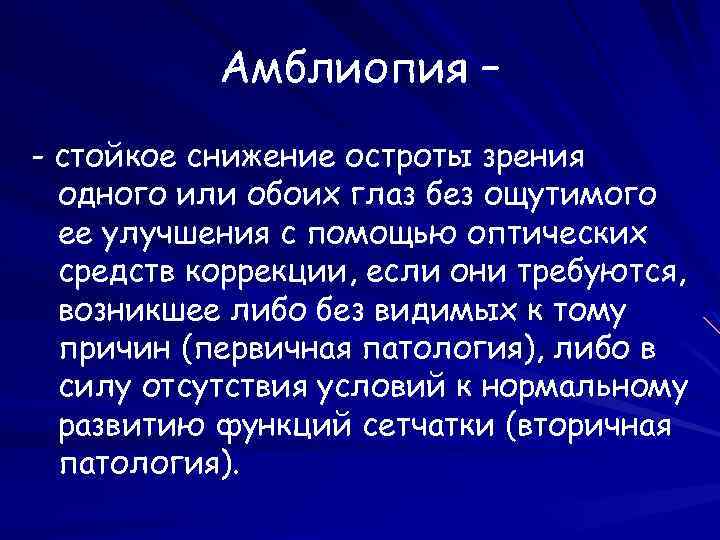 Амблиопия –

- стойкое снижение остроты зрения одного или обоих глаз без ощутимого ее улучшения с помощью оптических средств коррекции, если они требуются, возникшее либо без видимых к тому причин (первичная патология), либо в силу отсутствия условий к нормальному развитию функций сетчатки (вторичная патология).